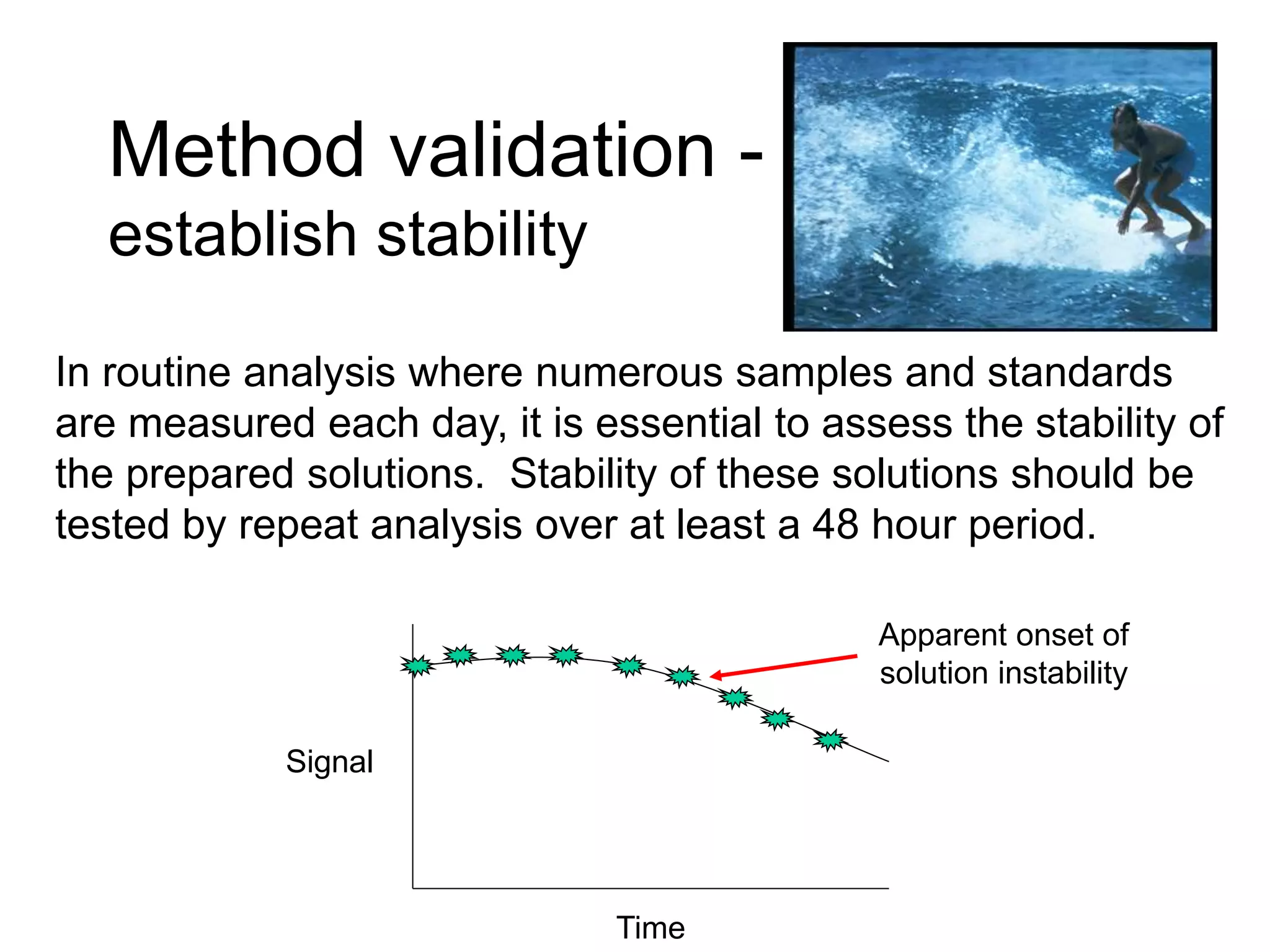 Method validation - establish stability

In routine analysis where numerous samples and standards are measured each day, it is essential to assess the stability of the prepared solutions. Stability of these solutions should be tested by repeat analysis over at least a 48 hour period.

Apparent onset of solution instability

Signal

Time